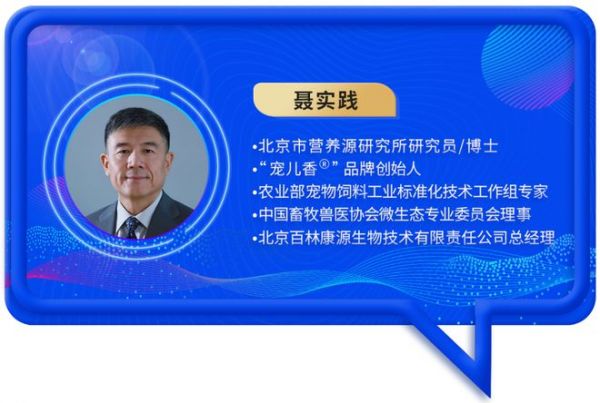 聂实践

•北京市营养源研究所研究员/博士
•“宠儿香®”品牌创始人
•农业部宠物饲料工业标准化技术工作组专家
•中国畜牧兽医协会微生态专业委员会理事
•北京百林康源生物技术有限责任公司总经理